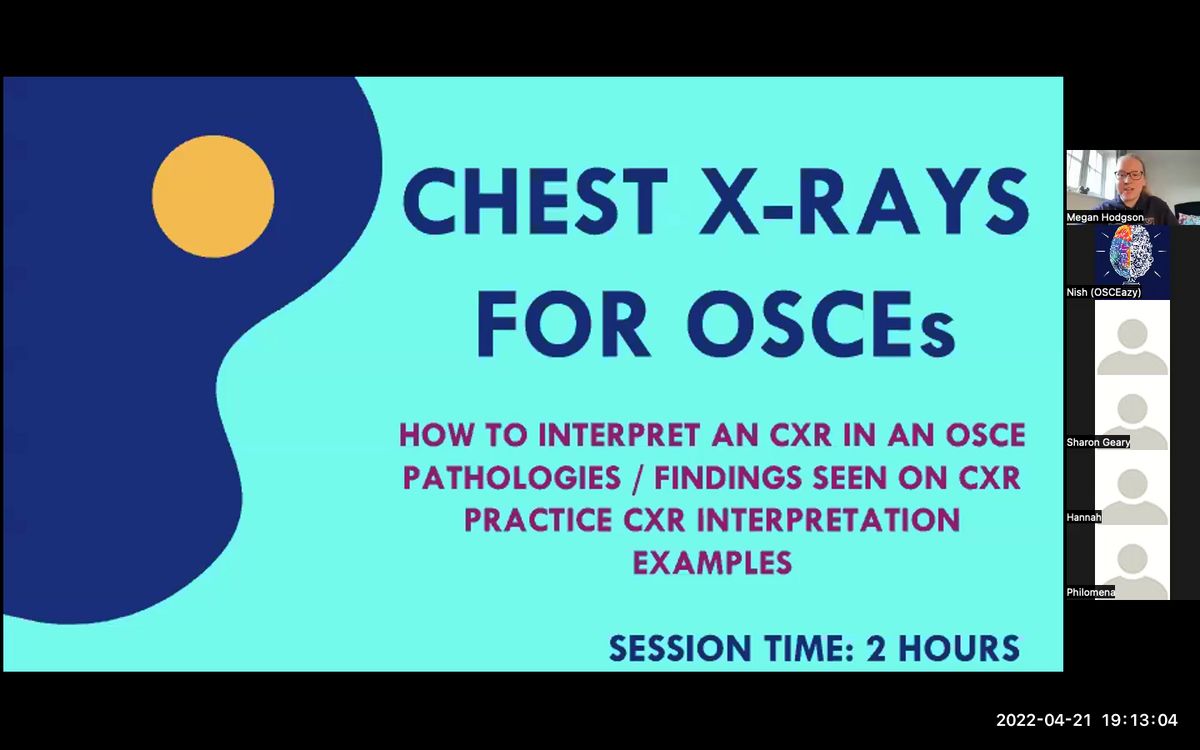 CHEST X-RAYS FOR OSCEs

HOW TO INTERPRET AN CXR IN AN OSCE
PATHOLOGIES / FINDINGS SEEN ON CXR
PRACTICE CXR INTERPRETATION EXAMPLES

SESSION TIME: 2 HOURS

Megan Hodgson

Nish (OSCEazy)

Sharon Geary

Hannah

Philomena

2022-04-21 19:13:04